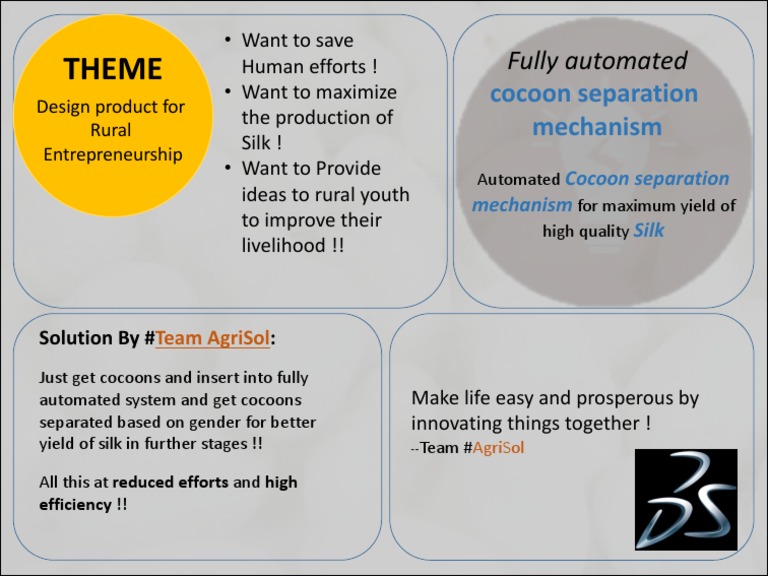 THEME
Design product for Rural Entrepreneurship

• Want to save Human efforts !
• Want to maximize the production of Silk !
• Want to Provide ideas to rural youth to improve their livelihood !!

Fully automated
cocoon separation mechanism

Automated Cocoon separation mechanism for maximum yield of high quality Silk

Solution By #Team AgriSol:

Just get cocoons and insert into fully automated system and get cocoons separated based on gender for better yield of silk in further stages !!

All this at reduced efforts and high efficiency !!

Make life easy and prosperous by innovating things together !
--Team #AgriSol

DS